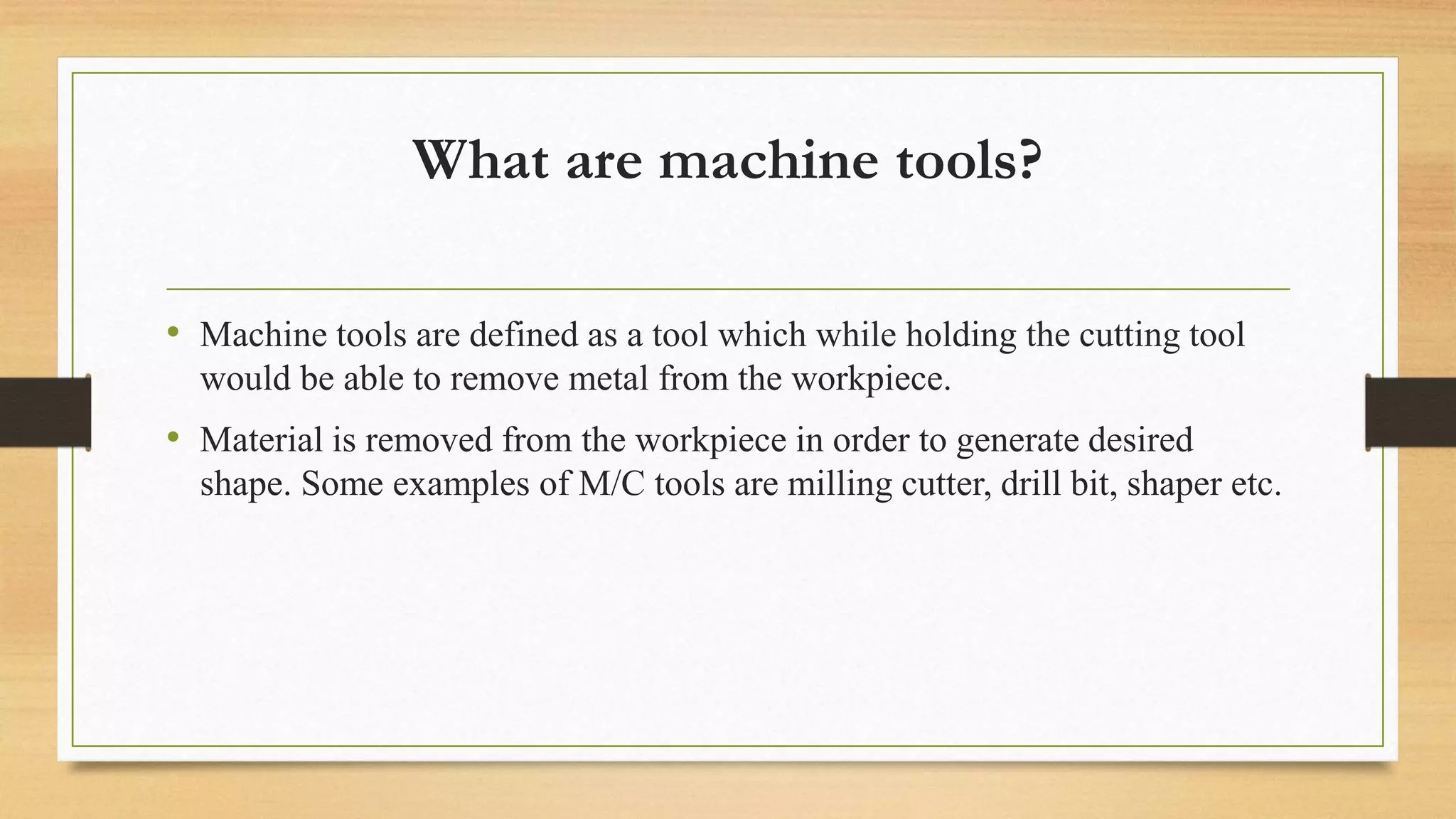 What are machine tools?

• Machine tools are defined as a tool which while holding the cutting tool would be able to remove metal from the workpiece.

• Material is removed from the workpiece in order to generate desired shape. Some examples of M/C tools are milling cutter, drill bit, shaper etc.